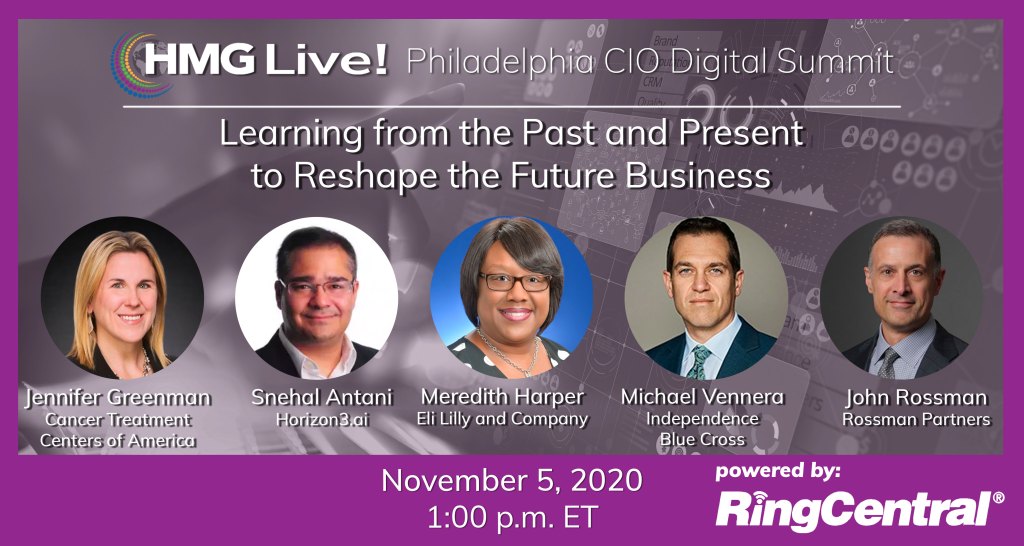 HMG Live! Philadelphia CIO Digital Summit

Learning from the Past and Present to Reshape the Future Business

Jennifer Greenman
Cancer Treatment Centers of America

Snehal Antani
Horizon3.ai

Meredith Harper
Eli Lilly and Company

Michael Vennera
Independence Blue Cross

John Rossman
Rossman Partners

November 5, 2020
1:00 p.m. ET

powered by:
RingCentral®